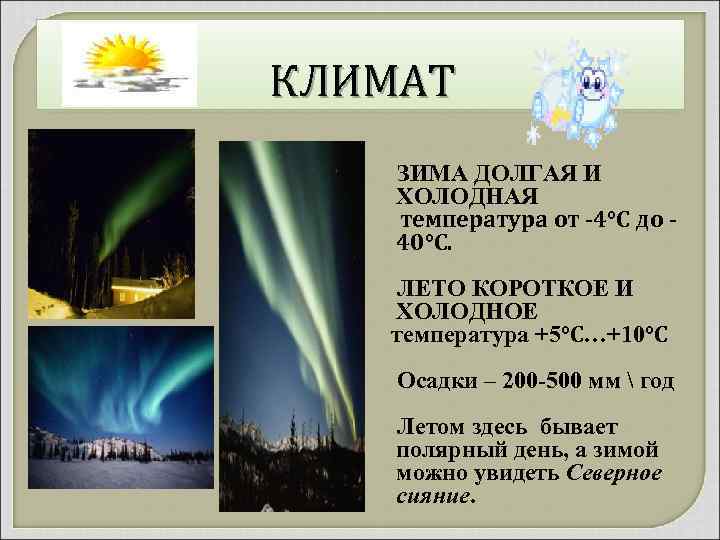 КЛИМАТ

ЗИМА ДОЛГАЯ И ХОЛОДНАЯ температура от -4°С до -40°С.

ЛЕТО КОРОТКОЕ И ХОЛОДНОЕ температура +5°С…+10°С

Осадки – 200-500 мм \ год

Летом здесь бывает полярный день, а зимой можно увидеть Северное сияние.